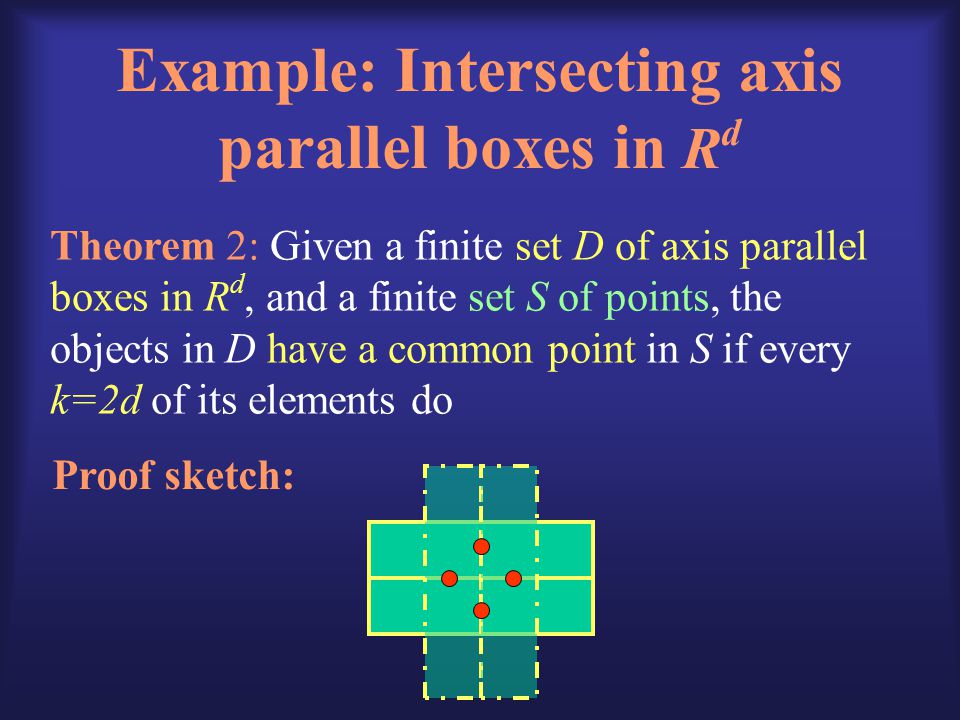 Example: Intersecting axis parallel boxes in $R^d$

Theorem 2: Given a finite set $D$ of axis parallel boxes in $R^d$, and a finite set $S$ of points, the objects in $D$ have a common point in $S$ if every $k=2d$ of its elements do

Proof sketch: